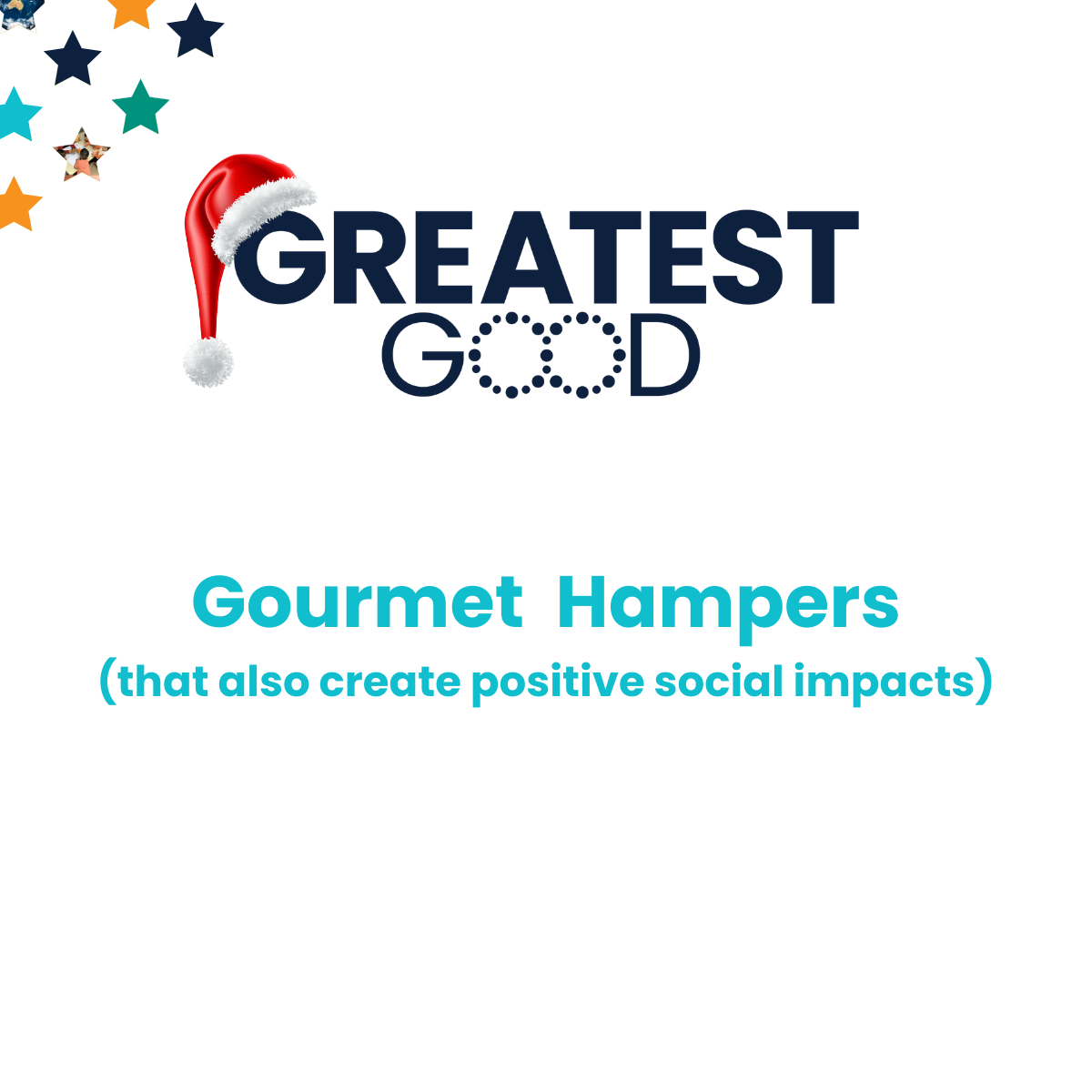 GREATEST
GOOD

Gourmet Hampers
(that also create positive social impacts)